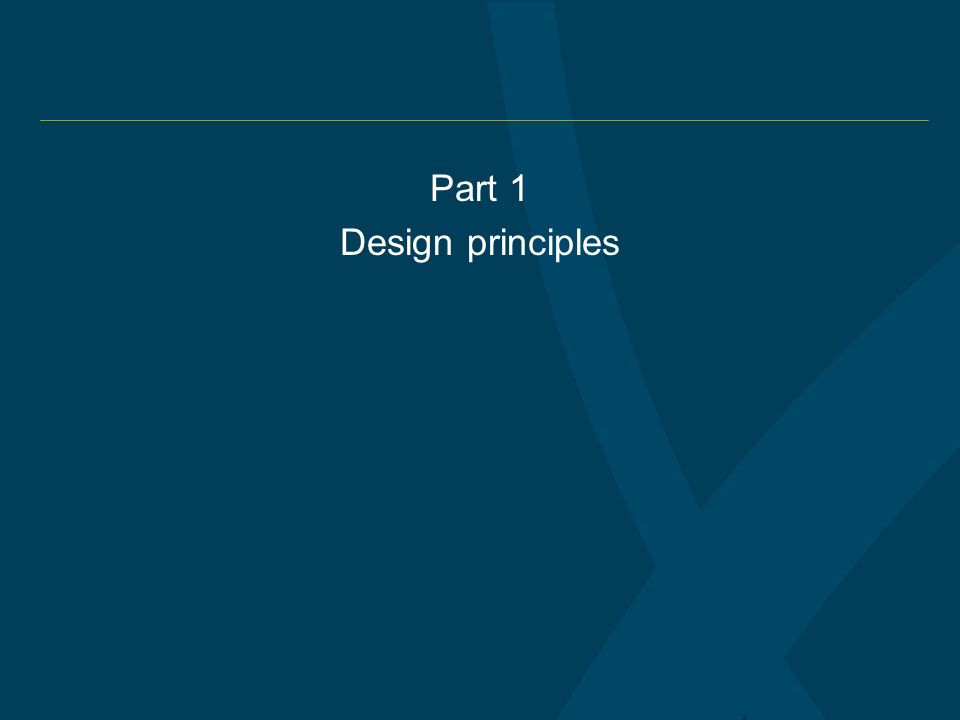 Part 1
Design principles